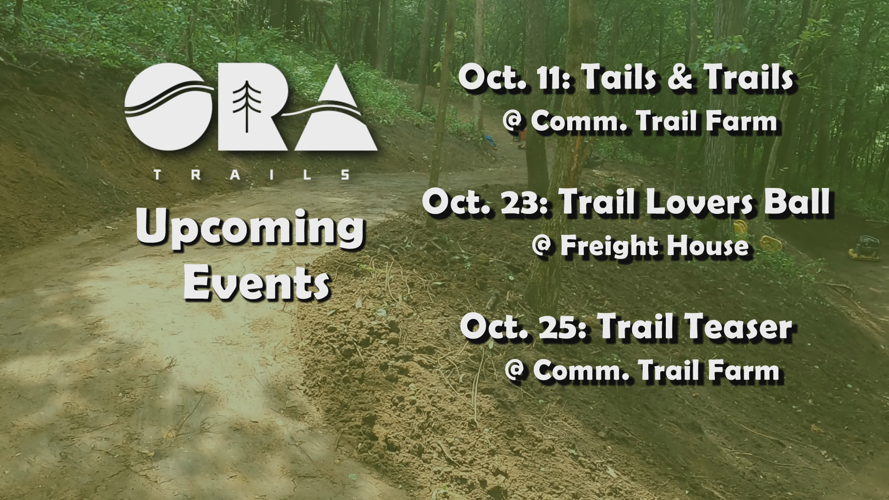 ORA

TRAILS

Upcoming Events

Oct. 11: Tails & Trails
@ Comm. Trail Farm

Oct. 23: Trail Lovers Ball
@ Freight House

Oct. 25: Trail Teaser
@ Comm. Trail Farm